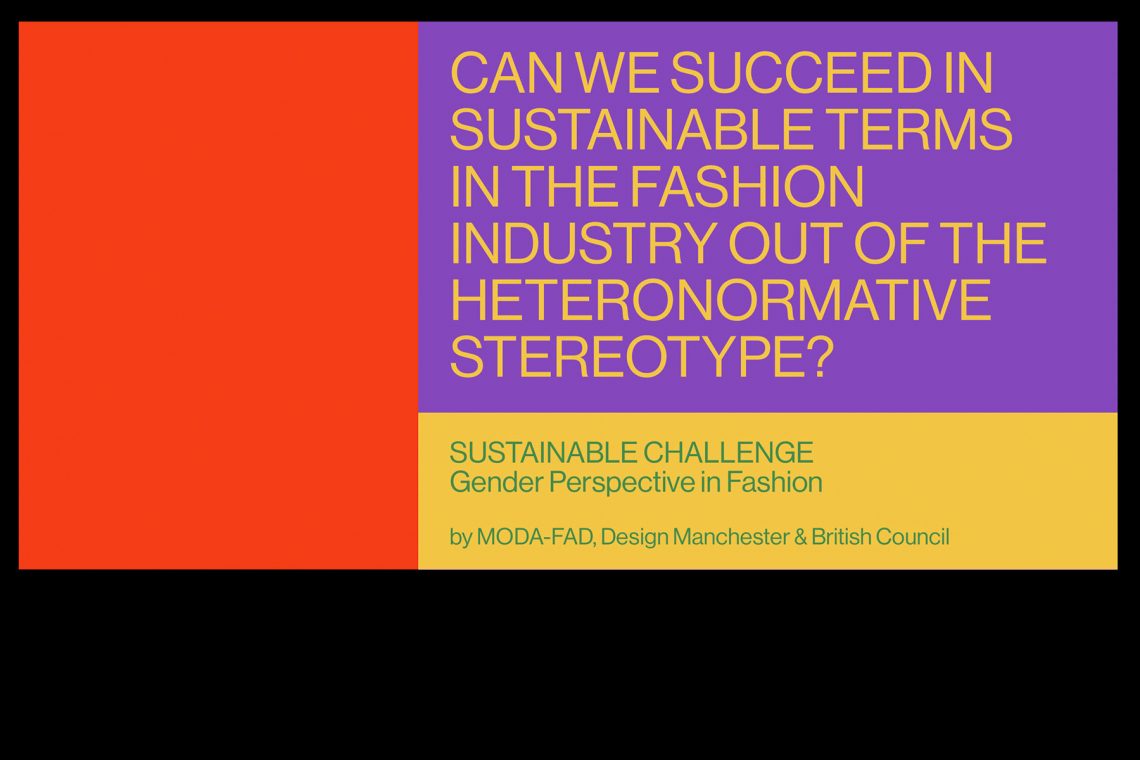 CAN WE SUCCEED IN SUSTAINABLE TERMS IN THE FASHION INDUSTRY OUT OF THE HETERONORMATIVE STEREOTYPE?

SUSTAINABLE CHALLENGE
Gender Perspective in Fashion

by MODA-FAD, Design Manchester & British Council